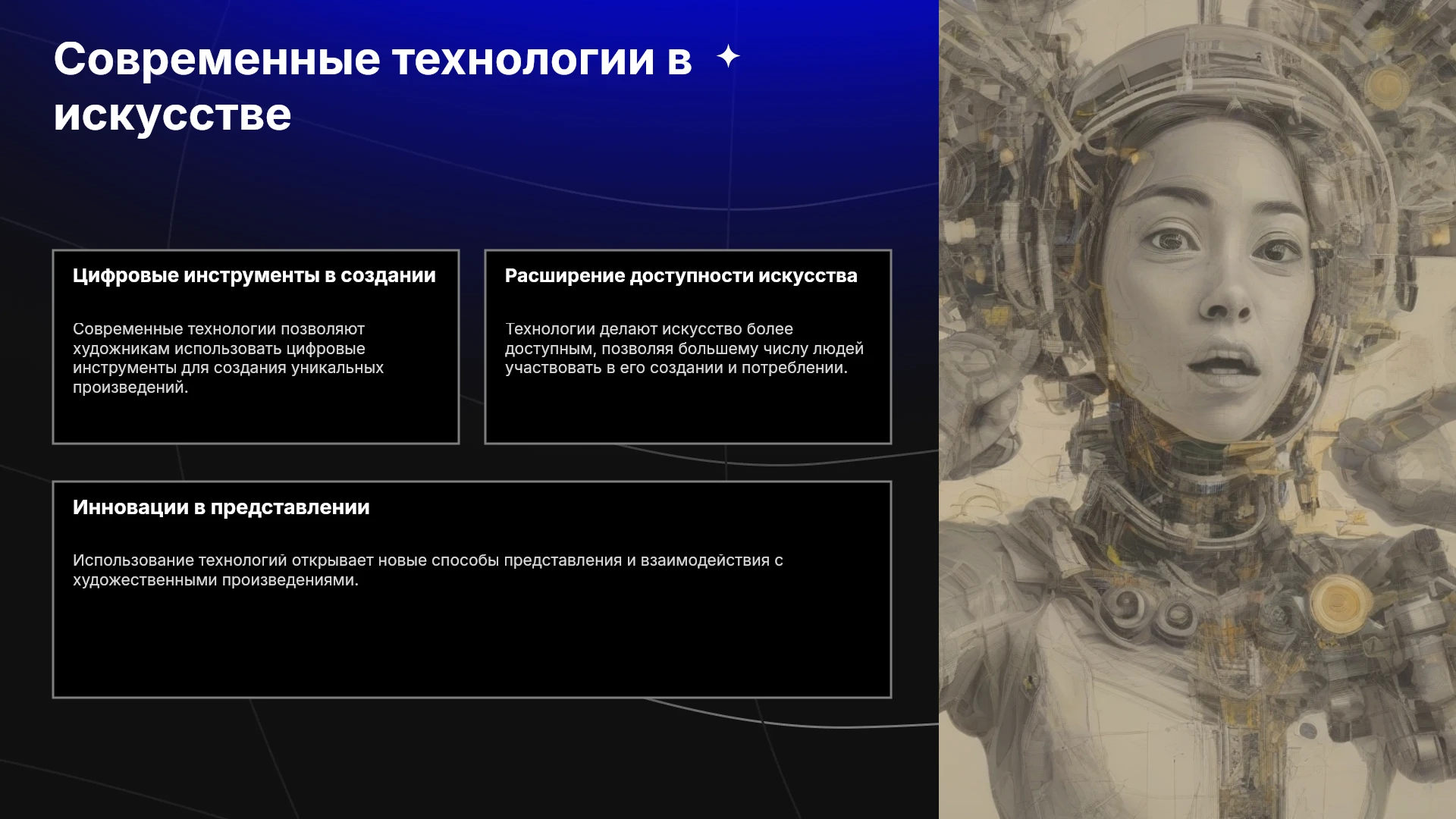 Современные технологии в искусстве

Цифровые инструменты в создании

Современные технологии позволяют художникам использовать цифровые инструменты для создания уникальных произведений.

Расширение доступности искусства

Технологии делают искусство более доступным, позволяя большему числу людей участвовать в его создании и потреблении.

Инновации в представлении

Использование технологий открывает новые способы представления и взаимодействия с художественными произведениями.